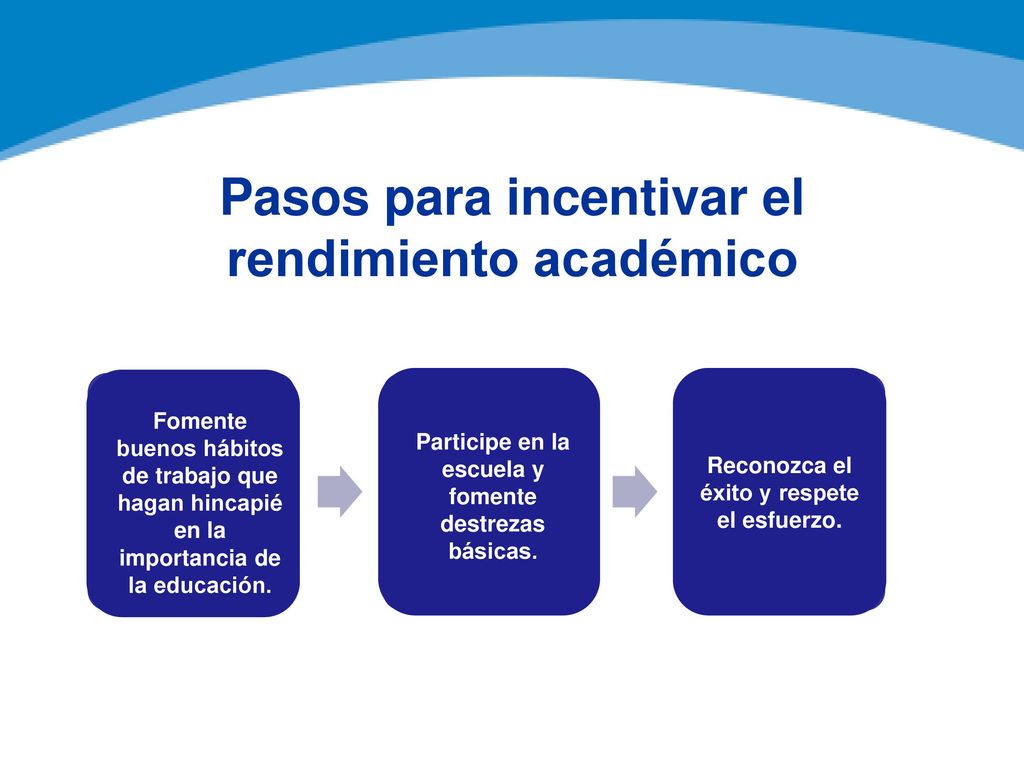 Pasos para incentivar el rendimiento académico

Fomente buenos hábitos de trabajo que hagan hincapié en la importancia de la educación.

Participe en la escuela y fomente destrezas básicas.

Reconozca el éxito y respete el esfuerzo.